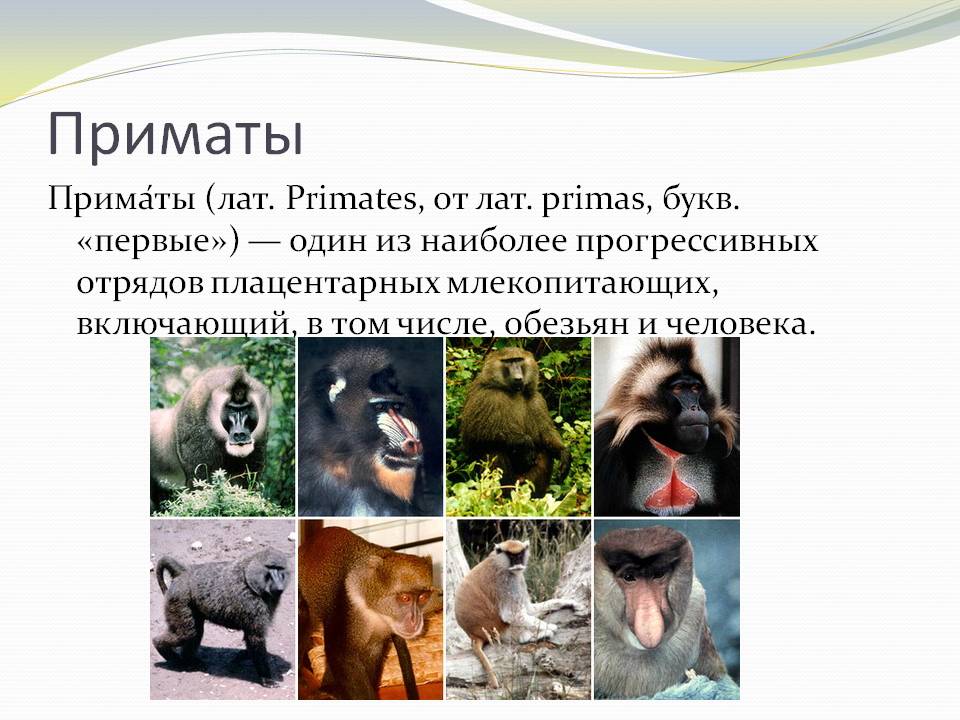 Приматы

Прима́ты (лат. Primates, от лат. primas, букв. «первые») — один из наиболее прогрессивных отрядов плацентарных млекопитающих, включающий, в том числе, обезьян и человека.